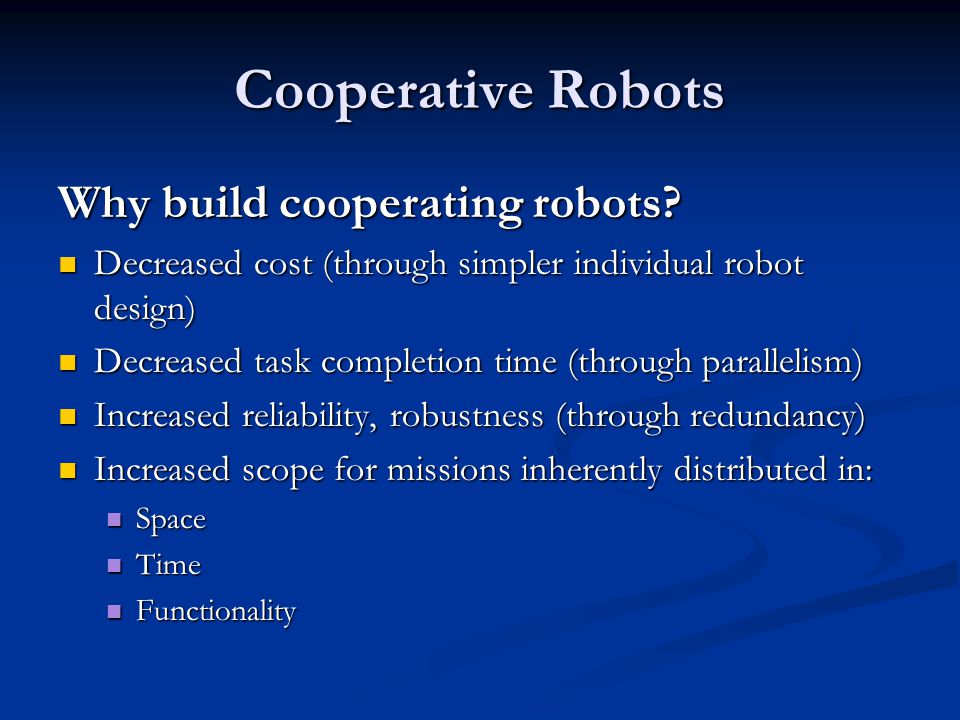 Cooperative Robots

Why build cooperating robots?

- Decreased cost (through simpler individual robot design)
- Decreased task completion time (through parallelism)
- Increased reliability, robustness (through redundancy)
- Increased scope for missions inherently distributed in:
  - Space
  - Time
  - Functionality